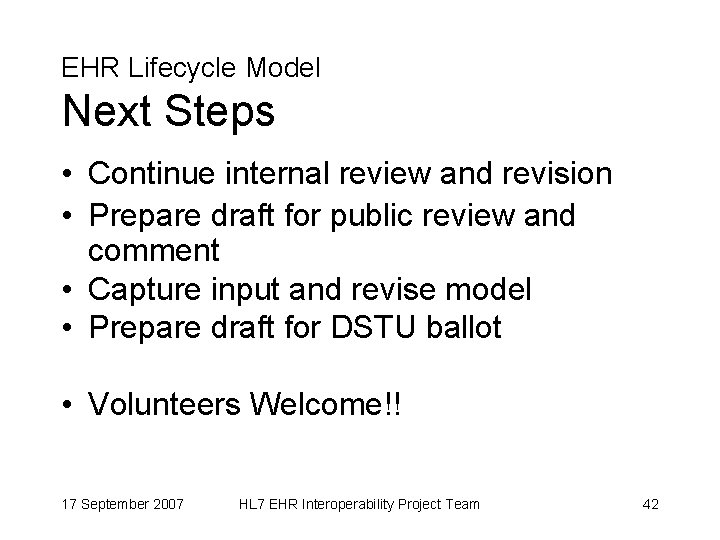 EHR Lifecycle Model
Next Steps

• Continue internal review and revision
• Prepare draft for public review and comment
• Capture input and revise model
• Prepare draft for DSTU ballot

• Volunteers Welcome!!

17 September 2007 HL7 EHR Interoperability Project Team 42